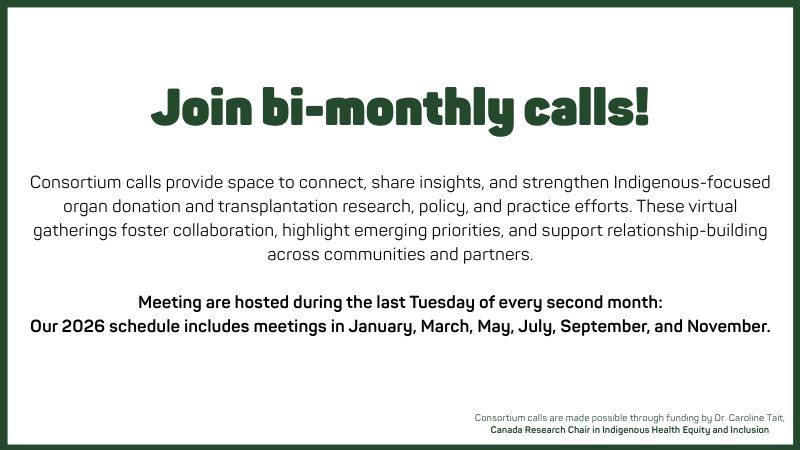 Join bi-monthly calls!

Consortium calls provide space to connect, share insights, and strengthen Indigenous-focused organ donation and transplantation research, policy, and practice efforts. These virtual gatherings foster collaboration, highlight emerging priorities, and support relationship-building across communities and partners.

Meeting are hosted during the last Tuesday of every second month:
Our 2026 schedule includes meetings in January, March, May, July, September, and November.

Consortium calls are made possible through funding by Dr. Caroline Tait,
Canada Research Chair in Indigenous Health Equity and Inclusion